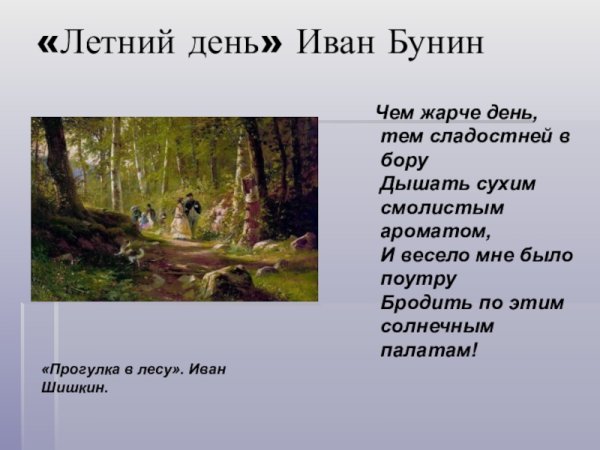 «Летний день» Иван Бунин

Чем жарче день, тем сладостней в бору
Дышать сухим смолистым ароматом,
И весело мне было поутру
Бродить по этим солнечным палатам!

«Прогулка в лесу». Иван Шишкин.